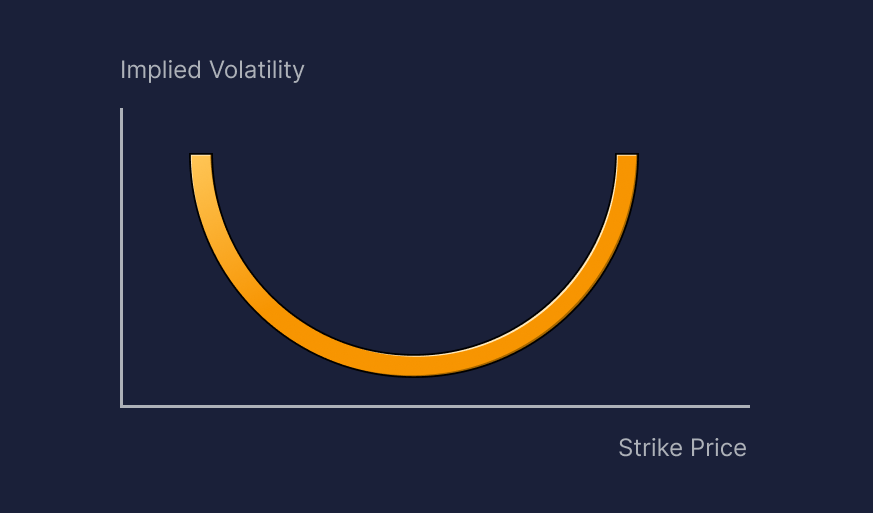 Implied Volatility

Strike Price